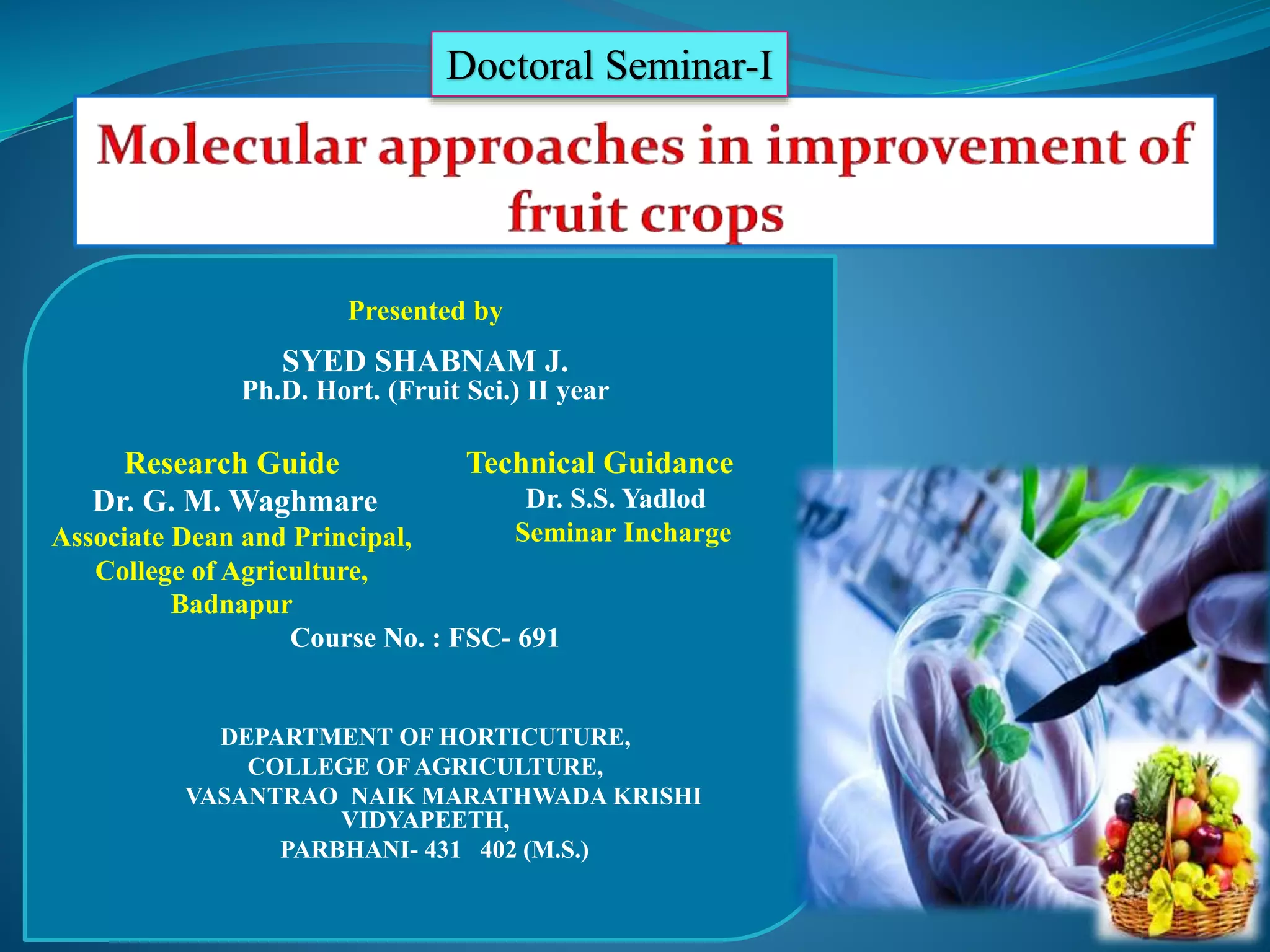 Doctoral Seminar-I

Molecular approaches in improvement of fruit crops

Presented by

SYED SHABNAM J.
Ph.D. Hort. (Fruit Sci.) II year

Research Guide
Dr. G. M. Waghmare
Associate Dean and Principal,
College of Agriculture,
Badnapur

Technical Guidance
Dr. S.S. Yadlod
Seminar Incharge

Course No. : FSC- 691

DEPARTMENT OF HORTICUTURE,
COLLEGE OF AGRICULTURE,
VASANTRAO NAIK MARATHWADA KRISHI VIDYAPEETH,
PARBHANI- 431 402 (M.S.)